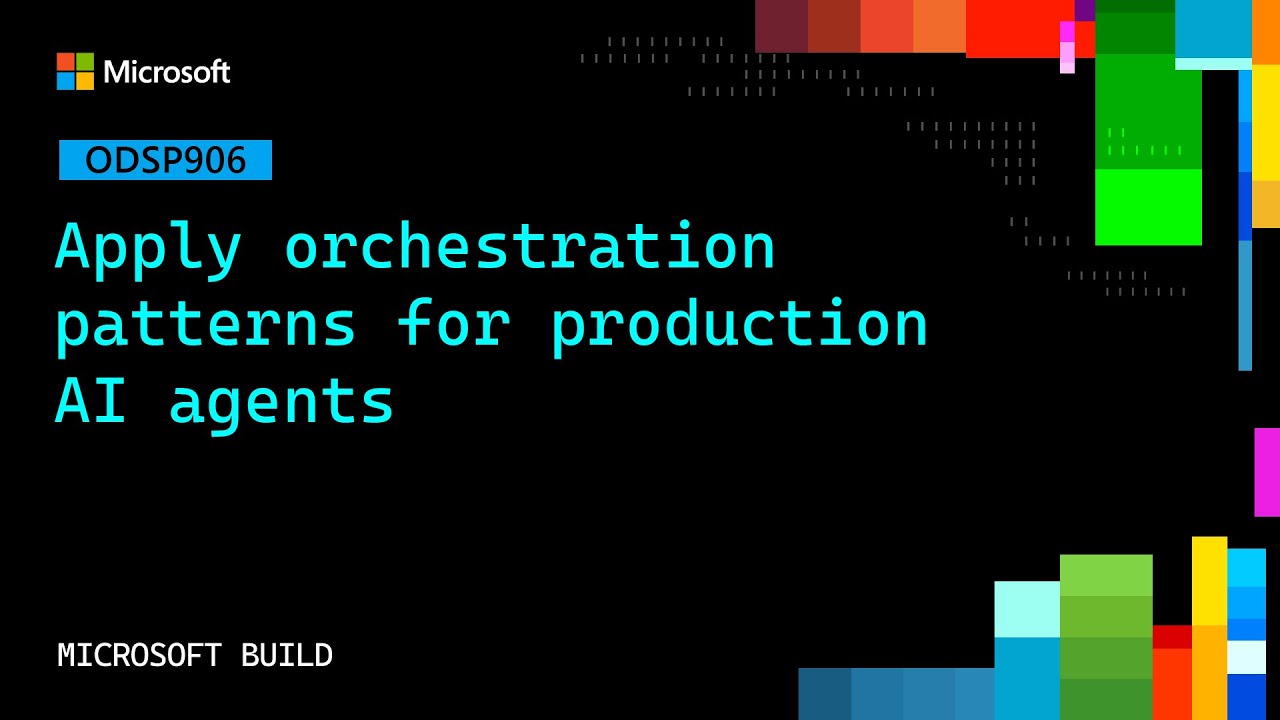 Microsoft

ODSP906

Apply orchestration patterns for production AI agents

MICROSOFT BUILD